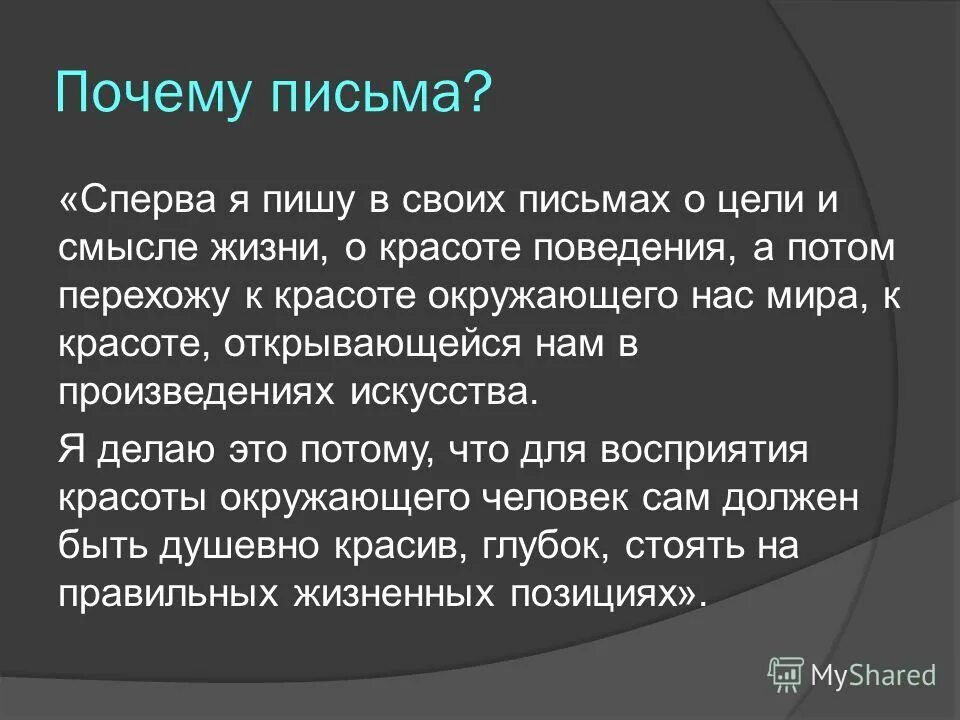 Почему письма?

«Сперва я пишу в своих письмах о цели и смысле жизни, о красоте поведения, а потом перехожу к красоте окружающего нас мира, к красоте, открывающейся нам в произведениях искусства.

Я делаю это потому, что для восприятия красоты окружающего человек сам должен быть душевно красив, глубок, стоять на правильных жизненных позициях».

MyShared